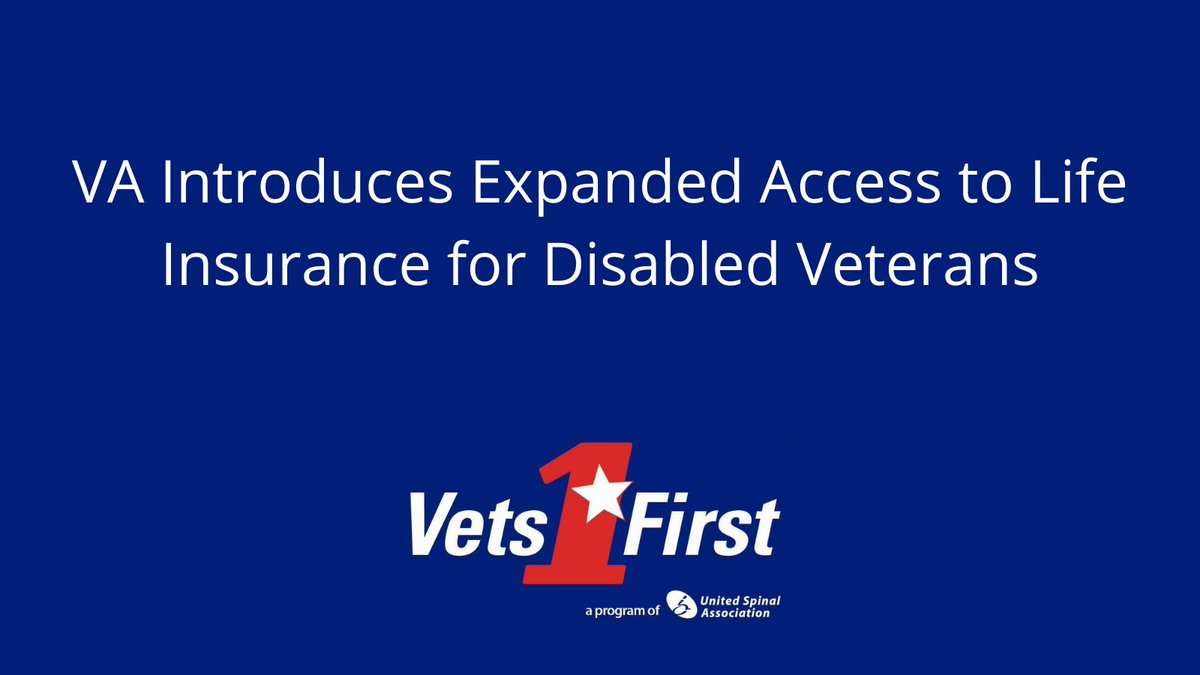 VA Introduces Expanded Access to Life Insurance for Disabled Veterans

Vets 1 First

a program of United Spinal Association